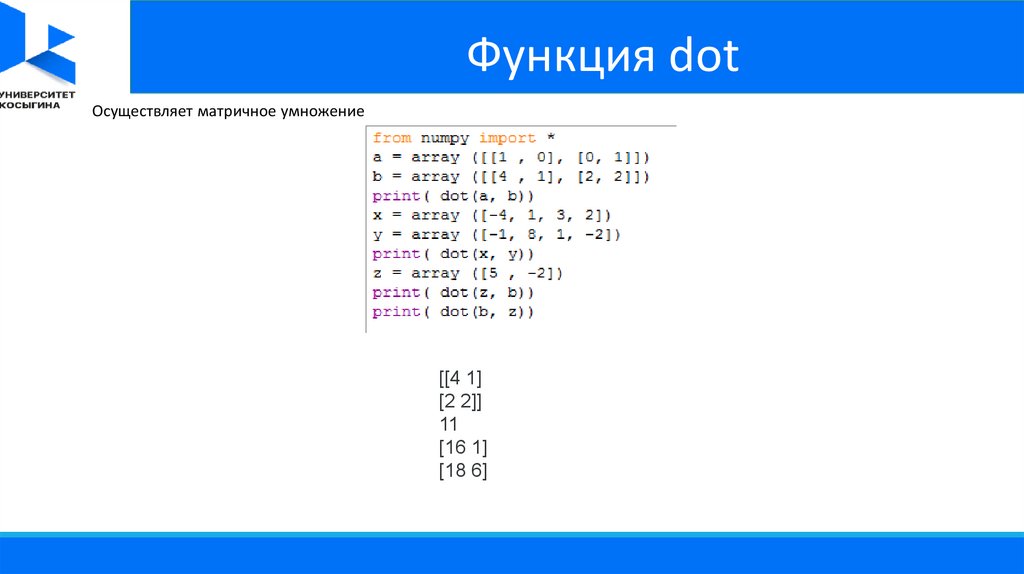 УНИВЕРСИТЕТ КОСЫГИНА

Функция dot

Осуществляет матричное умножение

from numpy import *
a = array ([[1 , 0], [0, 1]])
b = array ([[4 , 1], [2, 2]])
print( dot(a, b))
x = array ([-4, 1, 3, 2])
y = array ([-1, 8, 1, -2])
print( dot(x, y))
z = array ([5 , -2])
print( dot(z, b))
print( dot(b, z))

[[4 1]
[2 2]]
11
[16 1]
[18 6]